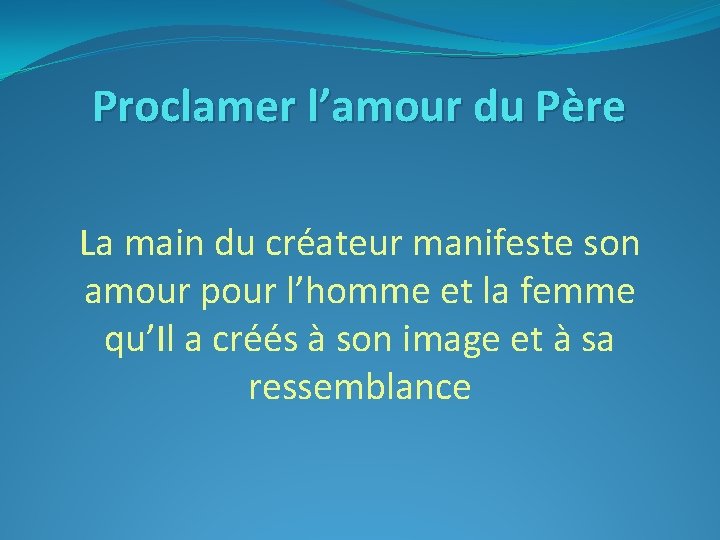 Proclamer l’amour du Père

La main du créateur manifeste son amour pour l’homme et la femme qu’Il a créés à son image et à sa ressemblance